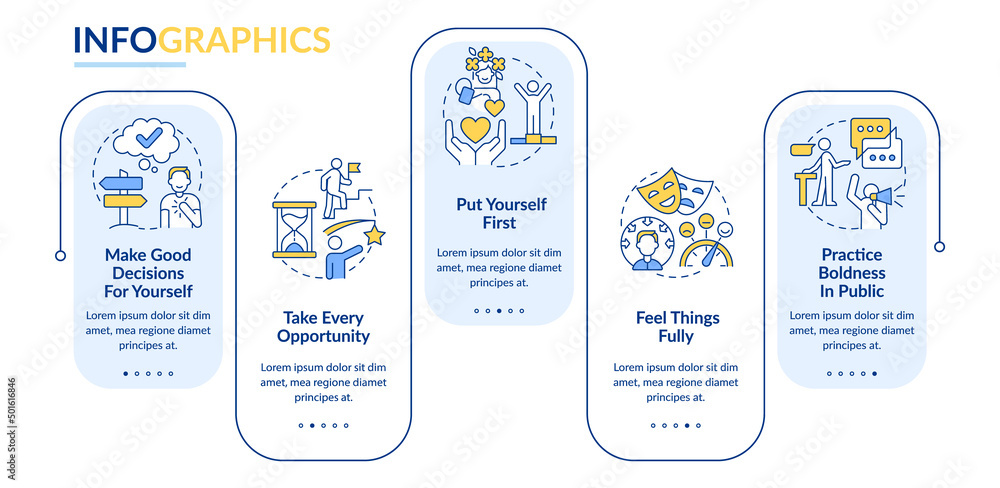 INFOGRAPHICS

Make Good Decisions For Yourself

Lorem ipsum dolor sit dim amet, mea regione diamet principes at.

Take Every Opportunity

Lorem ipsum dolor sit dim amet, mea regione diamet principes at.

Put Yourself First

Lorem ipsum dolor sit dim amet, mea regione diamet principes at.

Feel Things Fully

Lorem ipsum dolor sit dim amet, mea regione diamet principes at.

Practice Boldness In Public

Lorem ipsum dolor sit dim amet, mea regione diamet principes at.

501616846